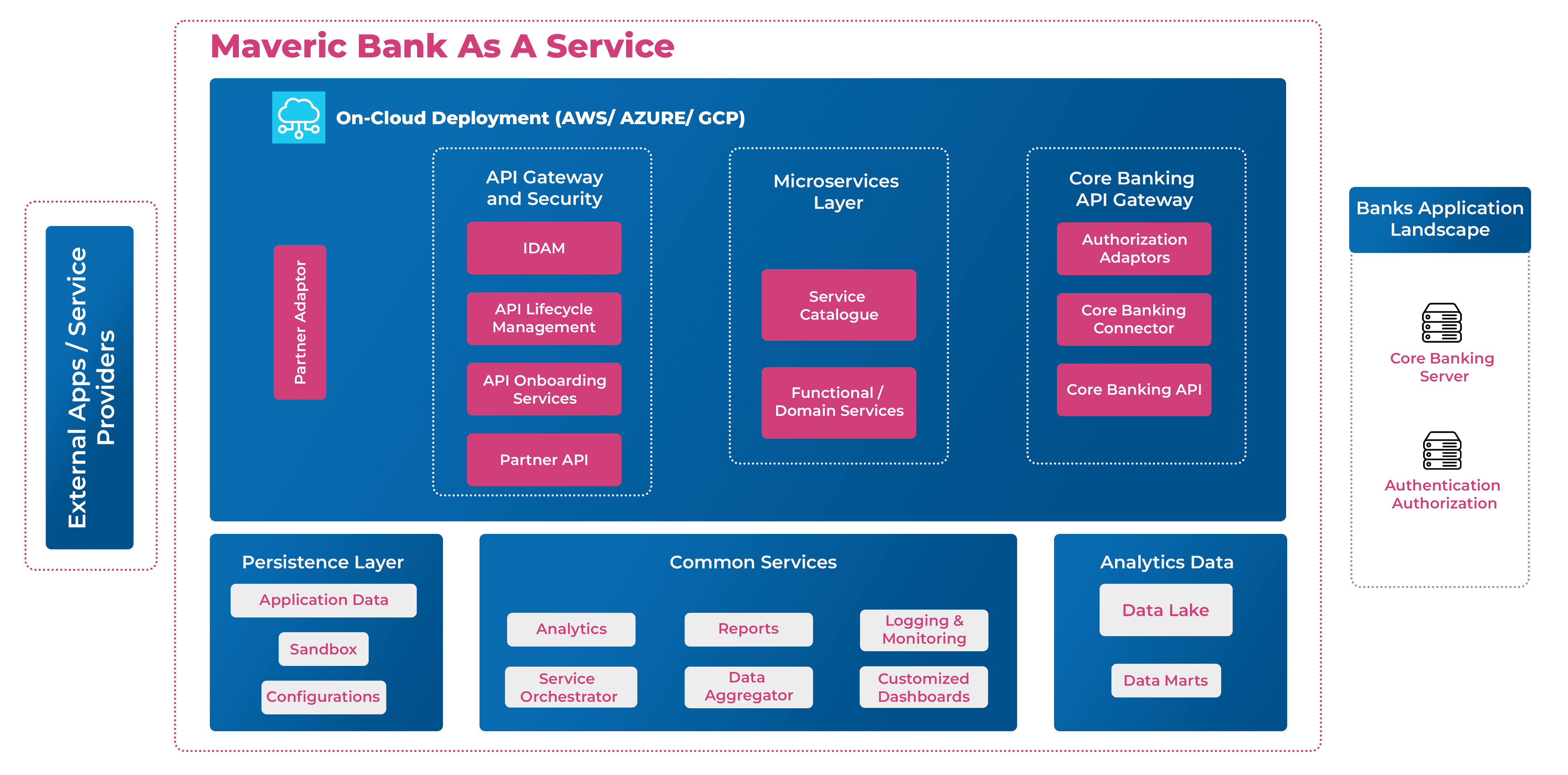 External Apps / Service Providers

Maveric Bank As A Service

On-Cloud Deployment (AWS/ AZURE/ GCP)

Partner Adaptor

API Gateway and Security

IDAM

API Lifecycle Management

API Onboarding Services

Partner API

Microservices Layer

Service Catalogue

Functional / Domain Services

Core Banking API Gateway

Authorization Adaptors

Core Banking Connector

Core Banking API

Persistence Layer

Application Data

Sandbox

Configurations

Common Services

Analytics

Reports

Logging & Monitoring

Service Orchestrator

Data Aggregator

Customized Dashboards

Analytics Data

Data Lake

Data Marts

Banks Application Landscape

Core Banking Server

Authentication Authorization